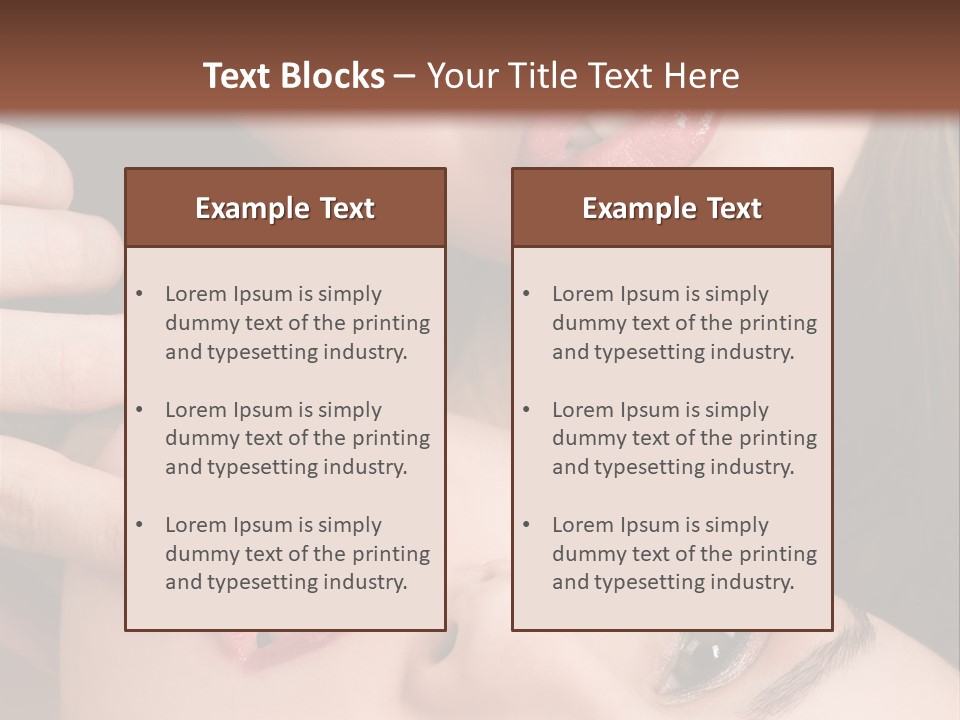 Text Blocks – Your Title Text Here

Example Text

• Lorem Ipsum is simply dummy text of the printing and typesetting industry.

• Lorem Ipsum is simply dummy text of the printing and typesetting industry.

• Lorem Ipsum is simply dummy text of the printing and typesetting industry.

Example Text

• Lorem Ipsum is simply dummy text of the printing and typesetting industry.

• Lorem Ipsum is simply dummy text of the printing and typesetting industry.

• Lorem Ipsum is simply dummy text of the printing and typesetting industry.